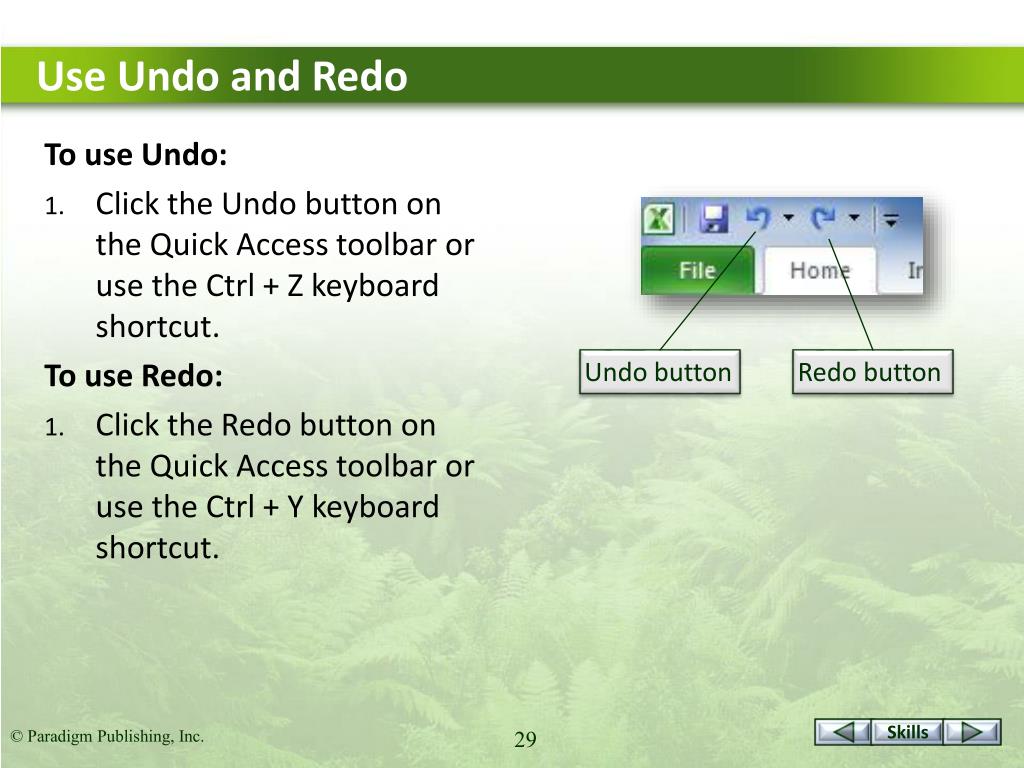 Use Undo and Redo

To use Undo:

1. Click the Undo button on the Quick Access toolbar or use the Ctrl + Z keyboard shortcut.

To use Redo:

1. Click the Redo button on the Quick Access toolbar or use the Ctrl + Y keyboard shortcut.

File Home In

Undo button

Redo button

© Paradigm Publishing, Inc.

29

Skills